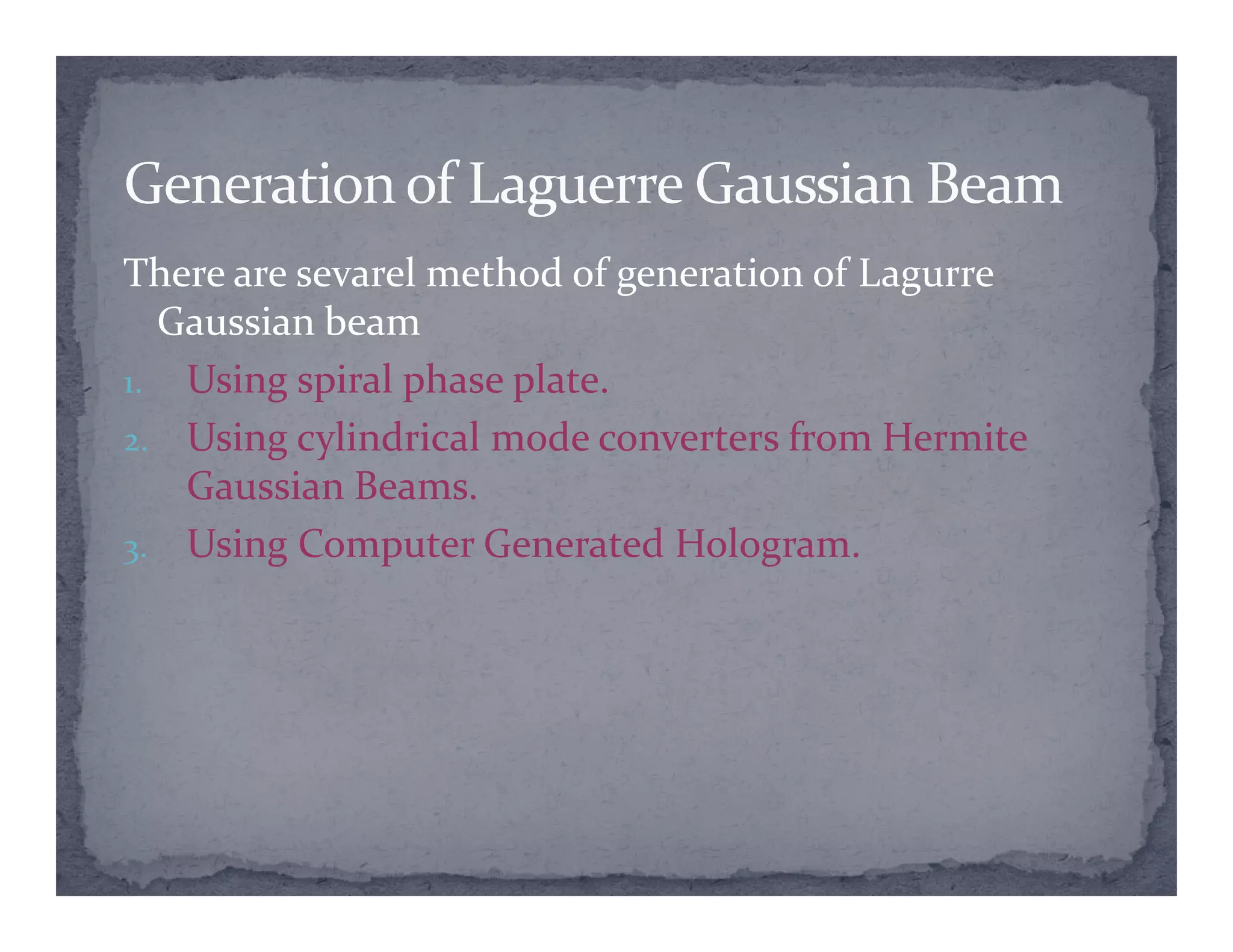 Generation of Laguerre Gaussian Beam

There are sevarel method of generation of Lagurre Gaussian beam

1. Using spiral phase plate.
2. Using cylindrical mode converters from Hermite Gaussian Beams.
3. Using Computer Generated Hologram.